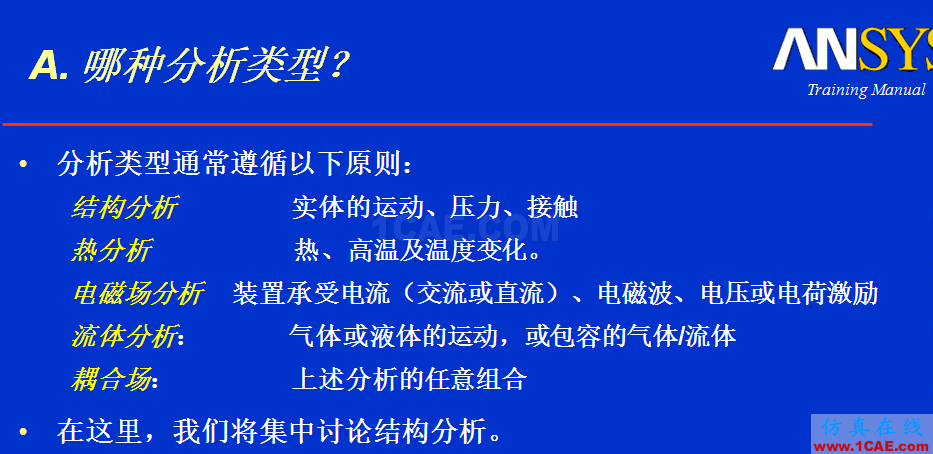 A. 哪种分析类型?

ANSYS
Training Manual

• 分析类型通常遵循以下原则:
结构分析　实体的运动、压力、接触
热分析　热、高温及温度变化。
电磁场分析　装置承受电流（交流或直流）、电磁波、电压或电荷激励
流体分析:　气体或液体的运动，或包容的气体/流体
耦合场:　上述分析的任意组合

• 在这里，我们将集中讨论结构分析。

1CAE.COM

仿真在线
www.1CAE.com